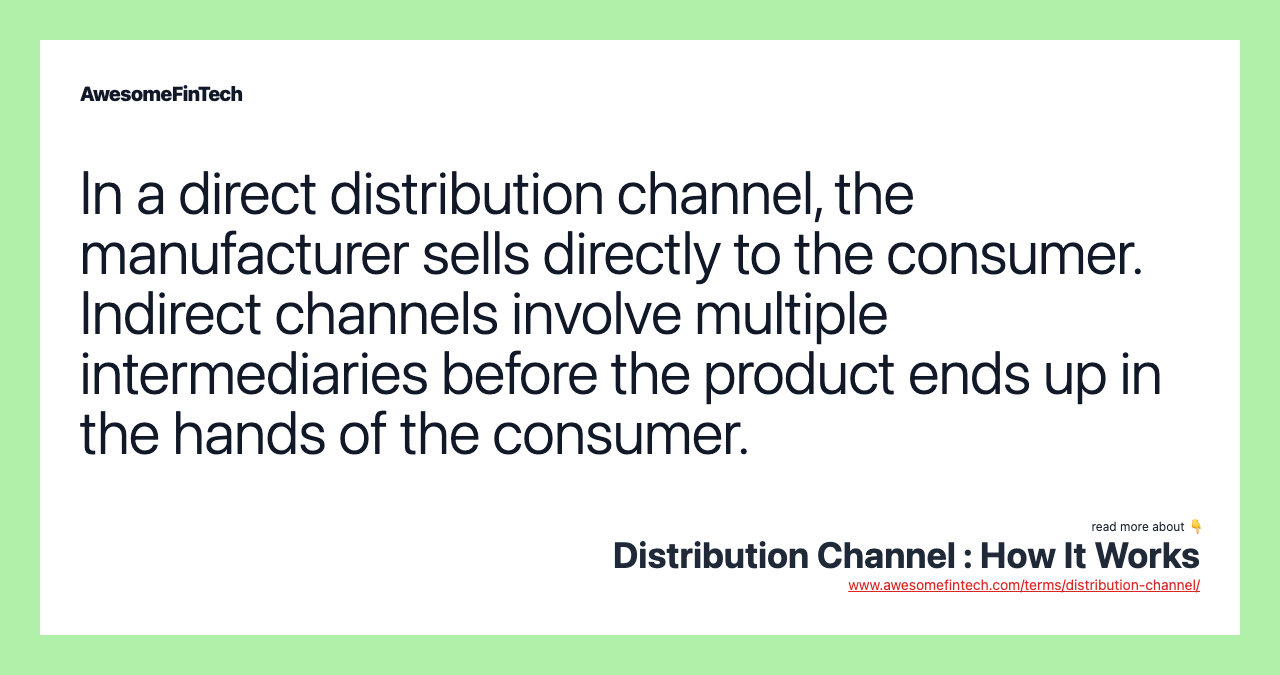 AwesomeFinTech

In a direct distribution channel, the manufacturer sells directly to the consumer. Indirect channels involve multiple intermediaries before the product ends up in the hands of the consumer.

read more about 👇
Distribution Channel : How It Works
www.awesomefintech.com/terms/distribution-channel/